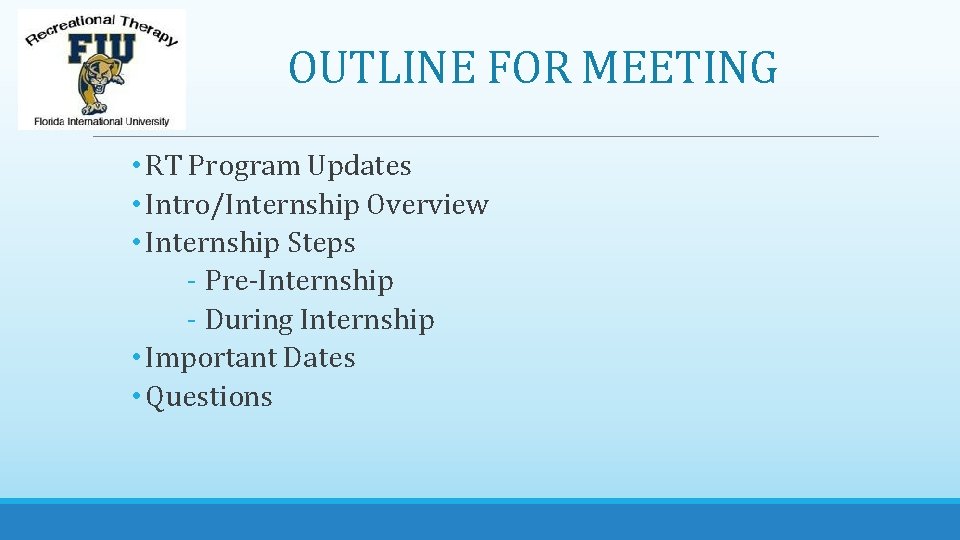 Recreational Therapy
FIU
Florida International University

OUTLINE FOR MEETING

• RT Program Updates
• Intro/Internship Overview
• Internship Steps
- Pre-Internship
- During Internship
• Important Dates
• Questions